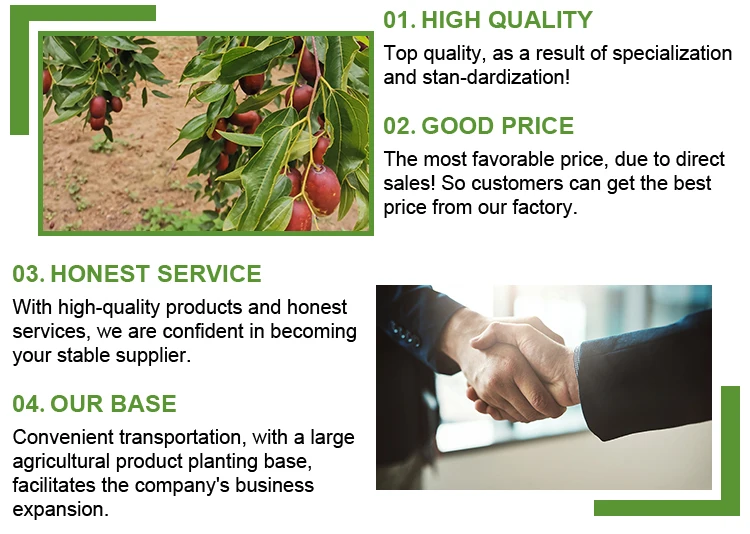 01. HIGH QUALITY
Top quality, as a result of specialization and stan-dardization!

02. GOOD PRICE
The most favorable price, due to direct sales! So customers can get the best price from our factory.

03. HONEST SERVICE
With high-quality products and honest services, we are confident in becoming your stable supplier.

04. OUR BASE
Convenient transportation, with a large agricultural product planting base, facilitates the company's business expansion.